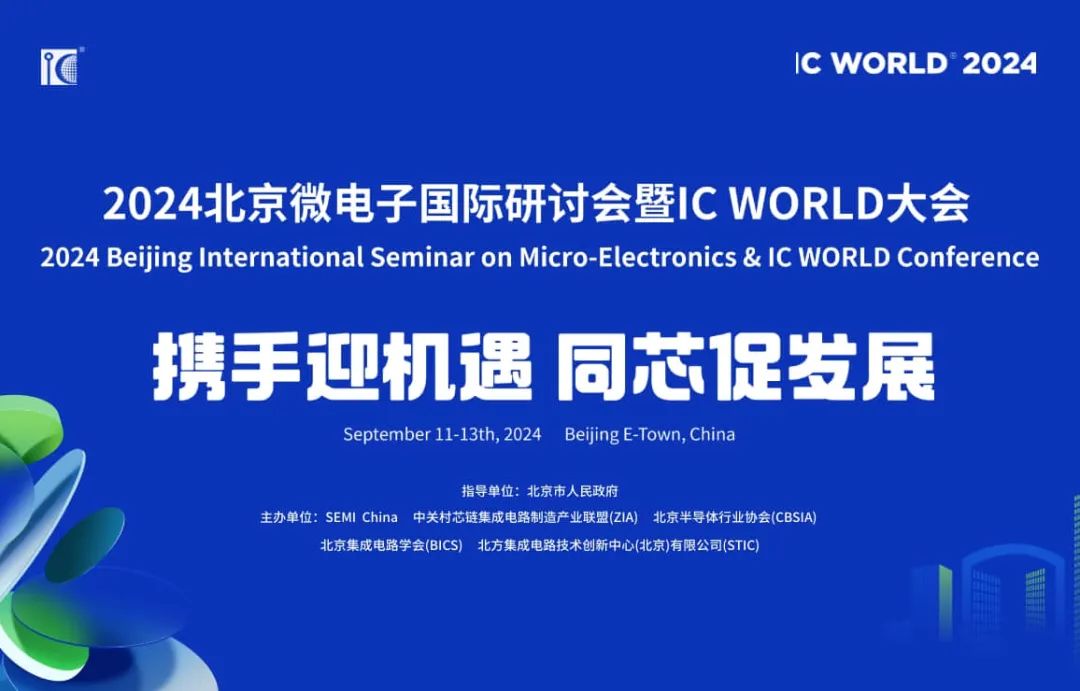 IC

IC WORLD® 2024

2024北京微电子国际研讨会暨IC WORLD大会
2024 Beijing International Seminar on Micro-Electronics & IC WORLD Conference

携手迎机遇 同芯促发展

September 11-13th, 2024 Beijing E-Town, China

指导单位：北京市人民政府
主办单位：SEMI China 中关村芯链集成电路制造产业联盟(ZIA) 北京半导体行业协会(CBSIA)
北京集成电路学会(BICS) 北方集成电路技术创新中心(北京)有限公司(STIC)